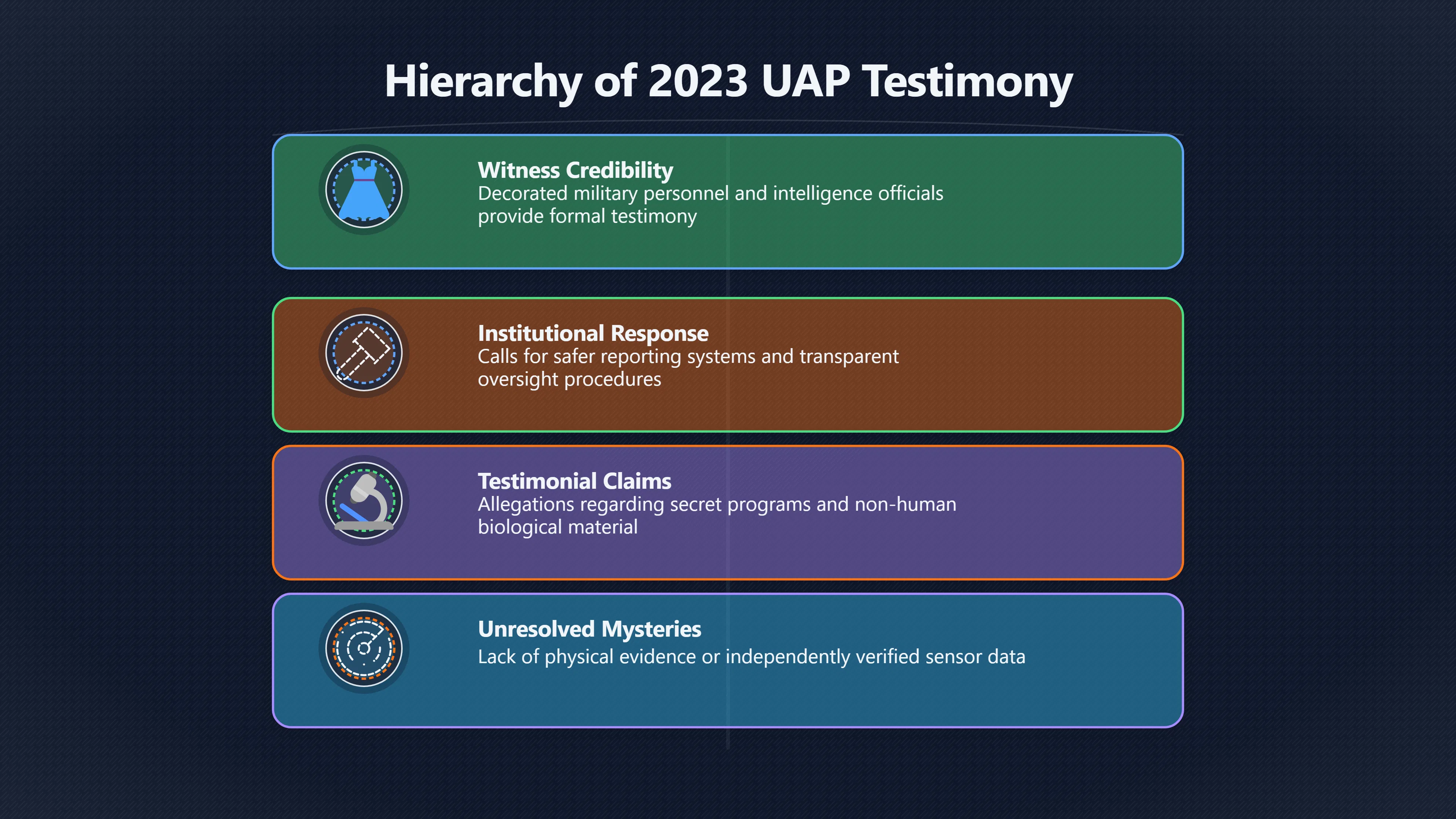 Hierarchy of 2023 UAP Testimony

Witness Credibility
Decorated military personnel and intelligence officials provide formal testimony

Institutional Response
Calls for safer reporting systems and transparent oversight procedures

Testimonial Claims
Allegations regarding secret programs and non-human biological material

Unresolved Mysteries
Lack of physical evidence or independently verified sensor data